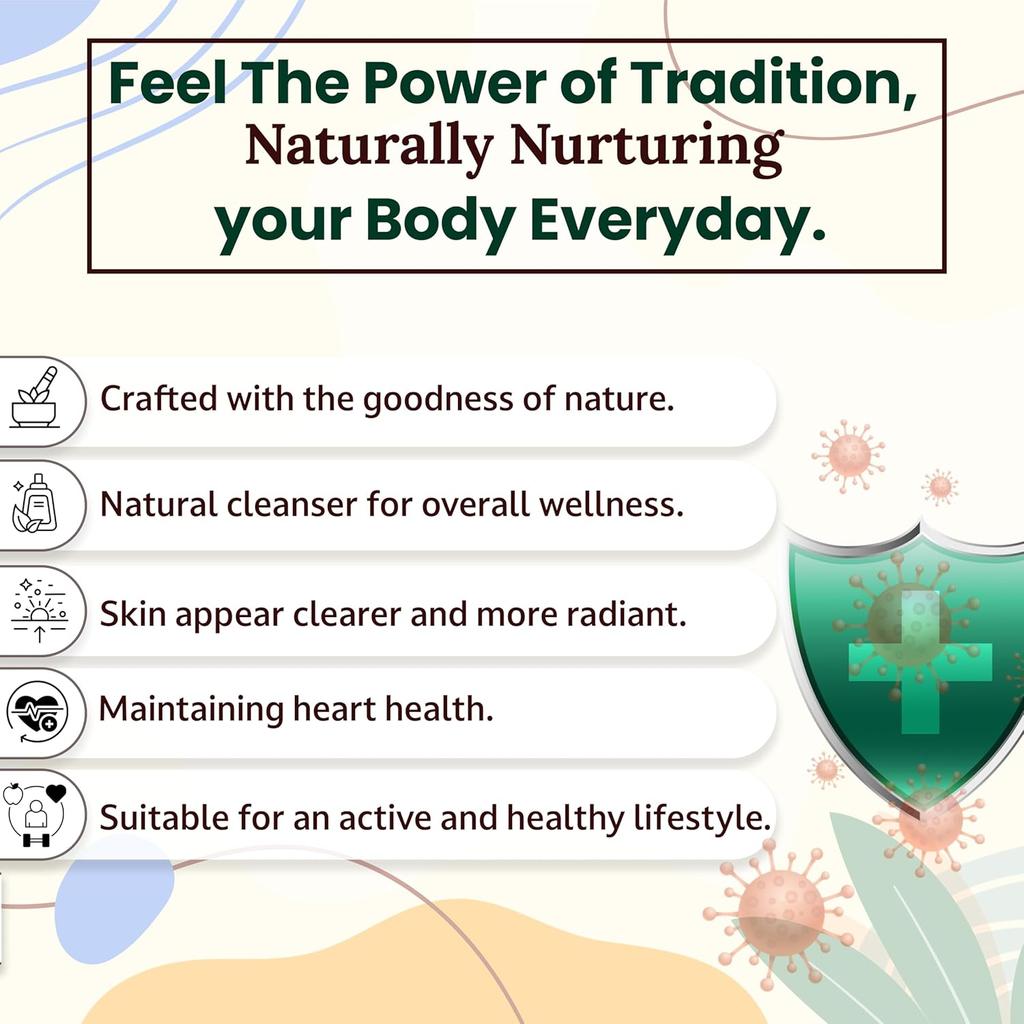 Feel The Power of Tradition, Naturally Nurturing your Body Everyday.

Crafted with the goodness of nature.

Natural cleanser for overall wellness.

Skin appear clearer and more radiant.

Maintaining heart health.

Suitable for an active and healthy lifestyle.